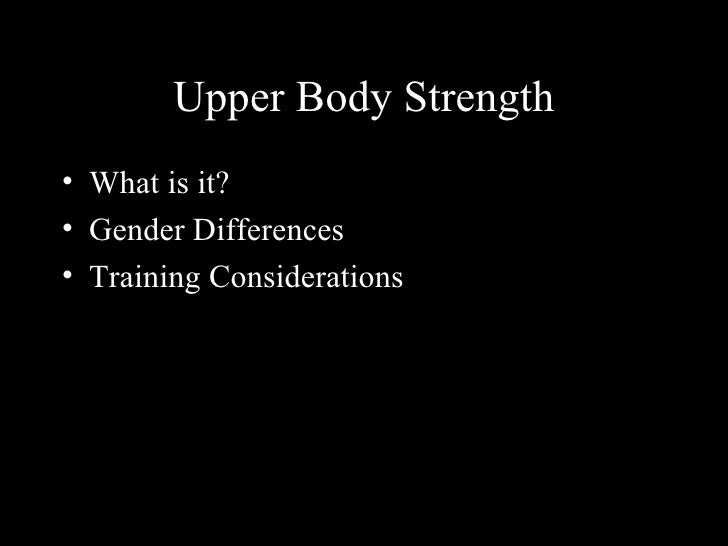 Upper Body Strength

• What is it?
• Gender Differences
• Training Considerations